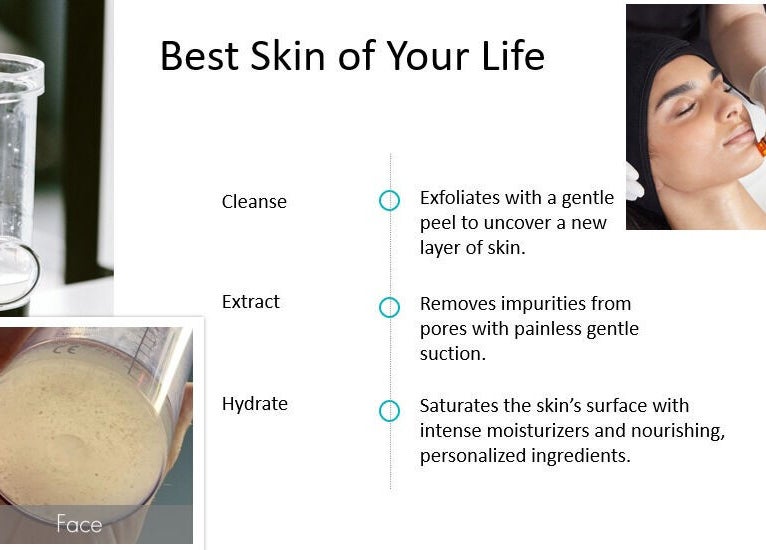 Best Skin of Your Life

Cleanse

Exfoliates with a gentle peel to uncover a new layer of skin.

Extract

Removes impurities from pores with painless gentle suction.

Hydrate

Saturates the skin's surface with intense moisturizers and nourishing, personalized ingredients.

CE

Face